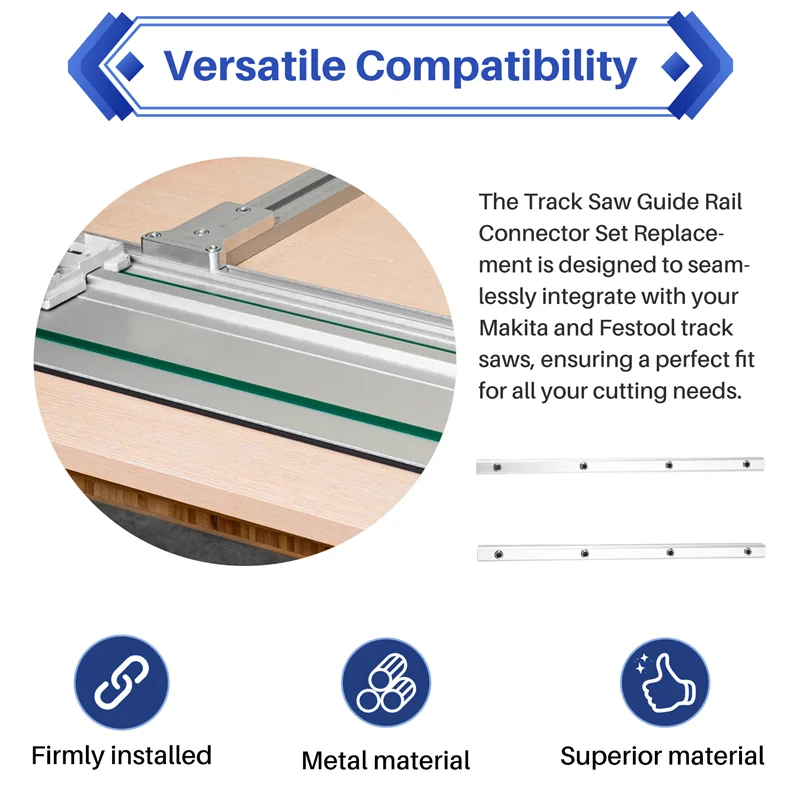 Versatile Compatibility

The Track Saw Guide Rail Connector Set Replacement is designed to seamlessly integrate with your Makita and Festool track saws, ensuring a perfect fit for all your cutting needs.

Firmly installed

Metal material

Superior material